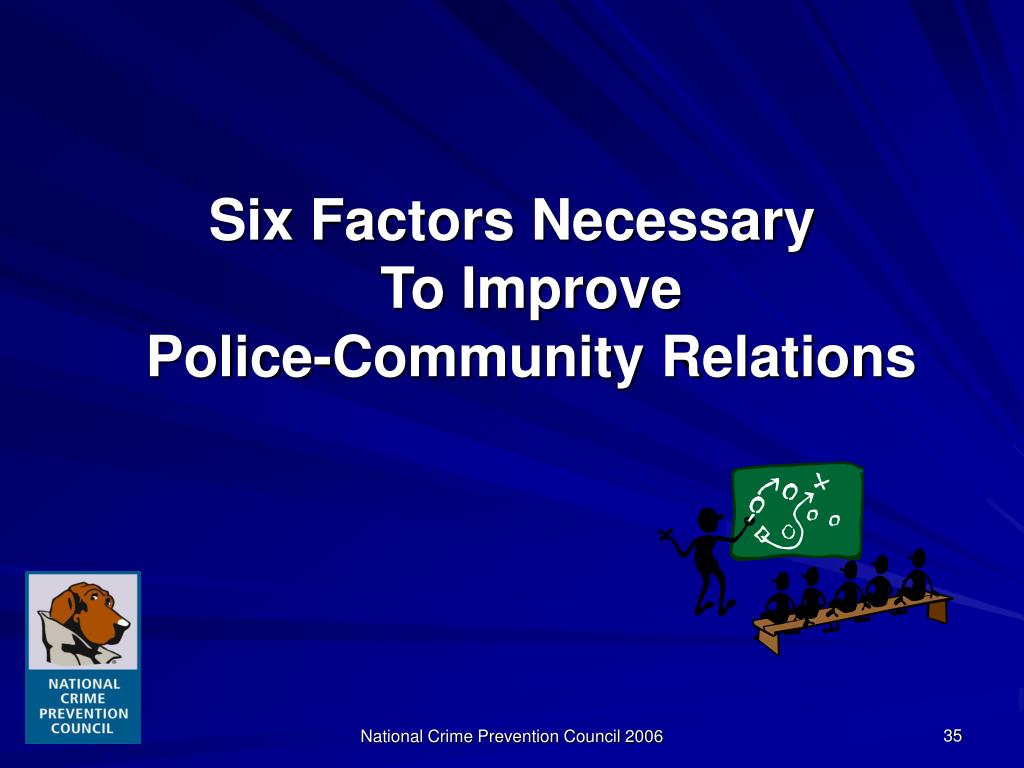 Six Factors Necessary To Improve Police-Community Relations

NATIONAL CRIME PREVENTION COUNCIL

National Crime Prevention Council 2006

35